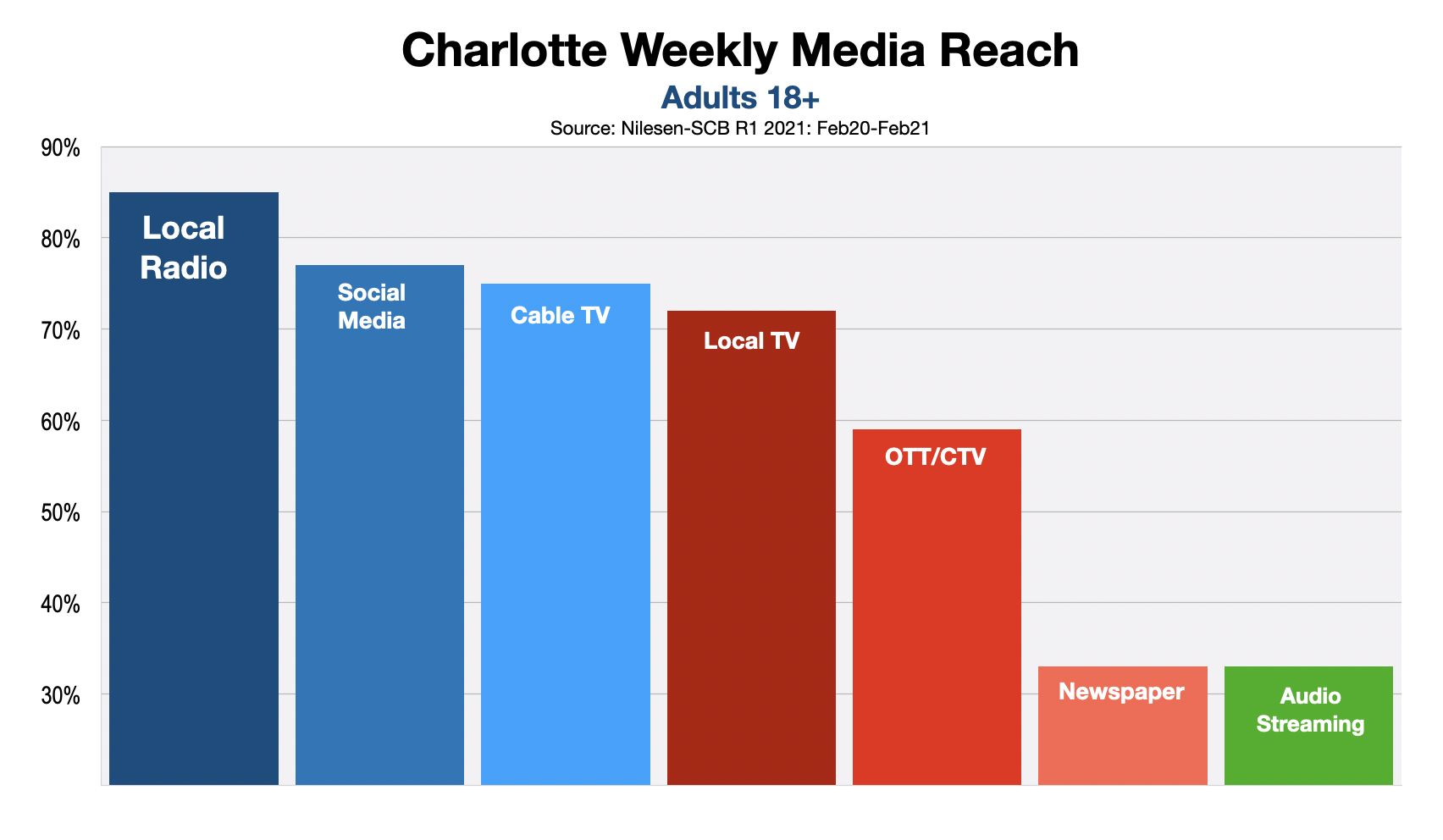 Charlotte Weekly Media Reach
Adults 18+
Source: Nilesen-SCB R1 2021: Feb20-Feb21

90%
80%
70%
60%
50%
40%
30%

Local Radio
Social Media
Cable TV
Local TV
OTT/CTV
Newspaper
Audio Streaming